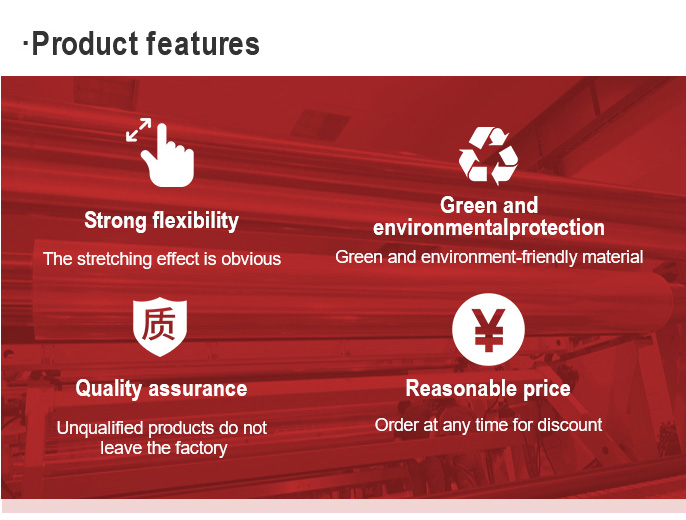 ·Product features

Strong flexibility

The stretching effect is obvious

Green and environmentalprotection

Green and environment-friendly material

质

Quality assurance

Unqualified products do not leave the factory

¥

Reasonable price

Order at any time for discount